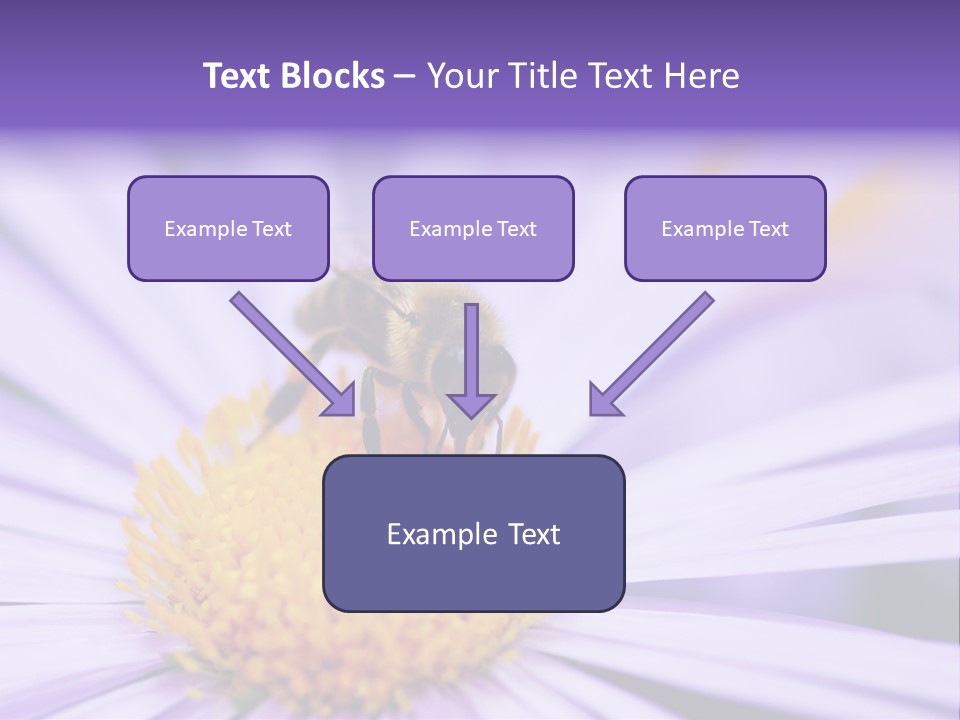 Text Blocks – Your Title Text Here

Example Text

Example Text

Example Text

Example Text